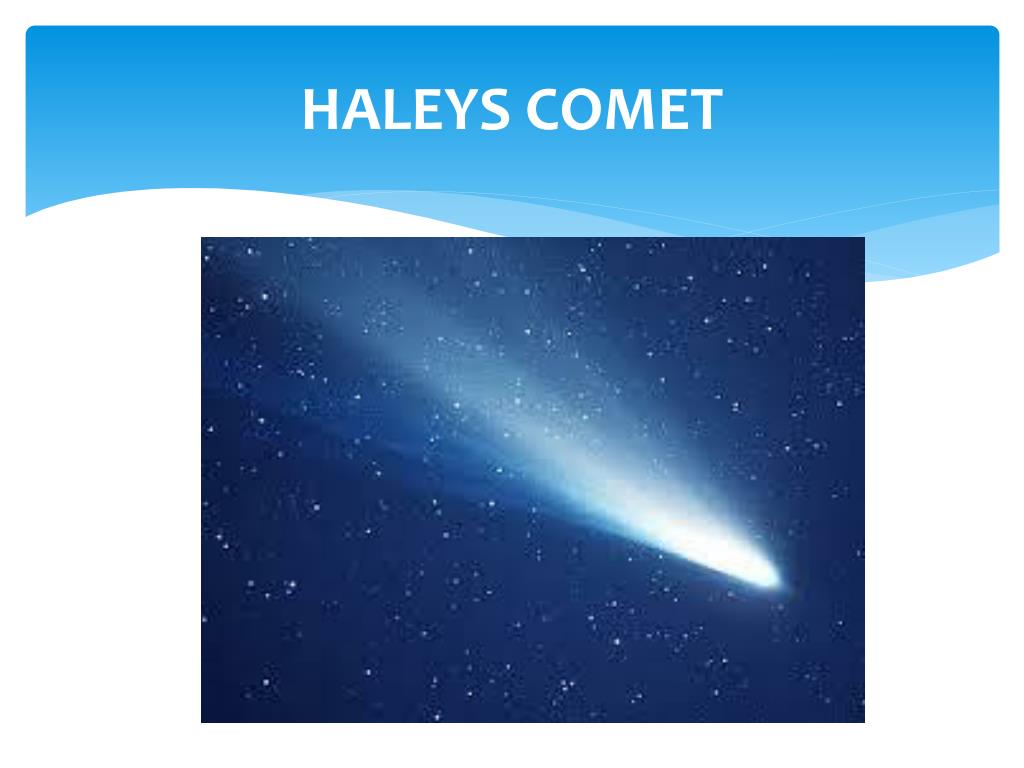 HALEYS COMET